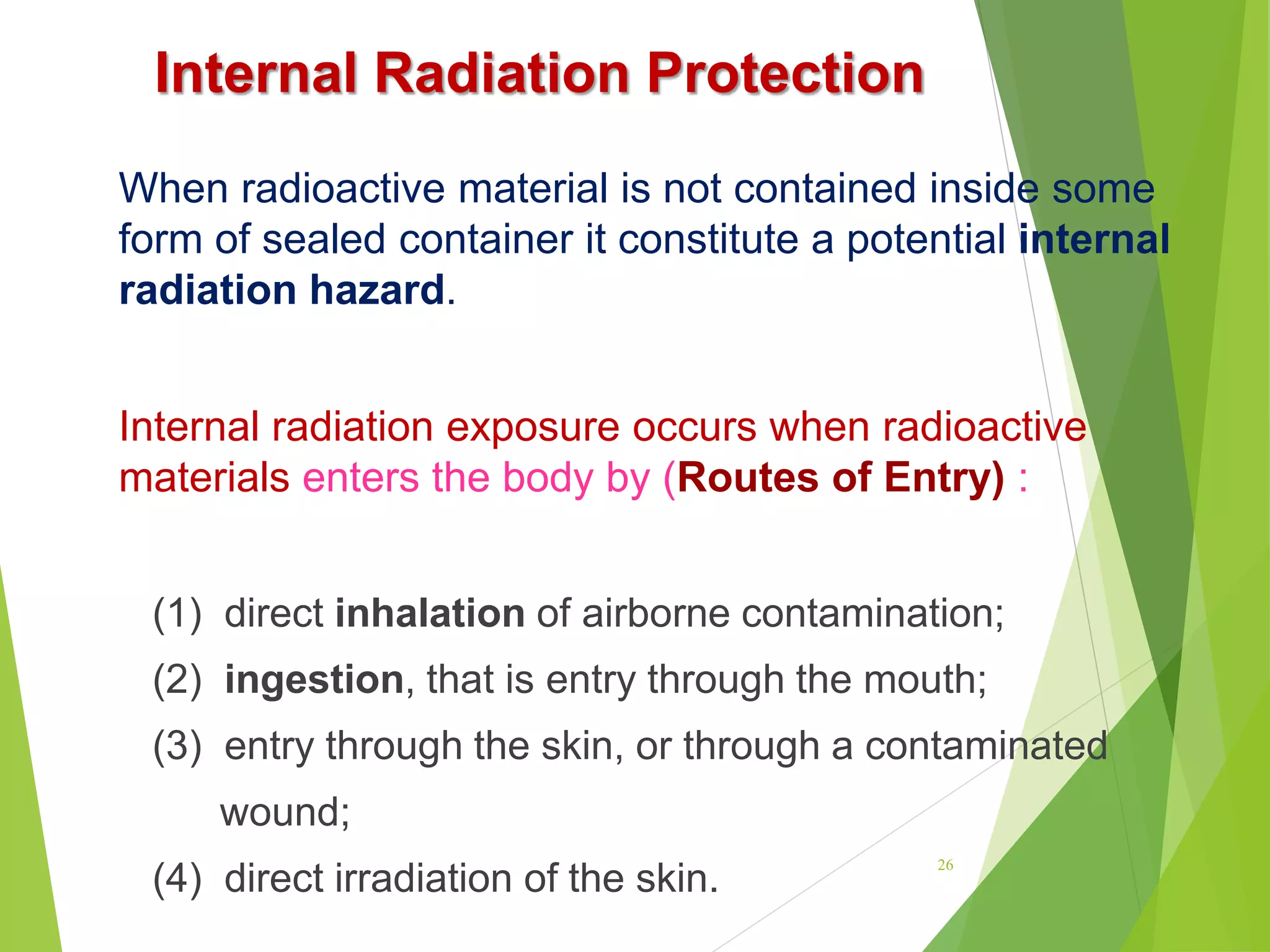 Internal Radiation Protection

When radioactive material is not contained inside some form of sealed container it constitute a potential internal radiation hazard.

Internal radiation exposure occurs when radioactive materials enters the body by (Routes of Entry) :

(1) direct inhalation of airborne contamination;

(2) ingestion, that is entry through the mouth;

(3) entry through the skin, or through a contaminated wound;

(4) direct irradiation of the skin.

26